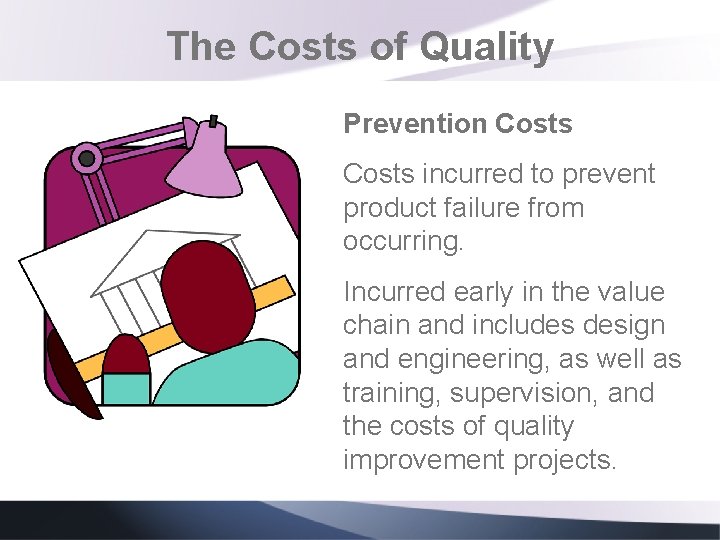 The Costs of Quality

Prevention Costs

Costs incurred to prevent product failure from occurring.

Incurred early in the value chain and includes design and engineering, as well as training, supervision, and the costs of quality improvement projects.